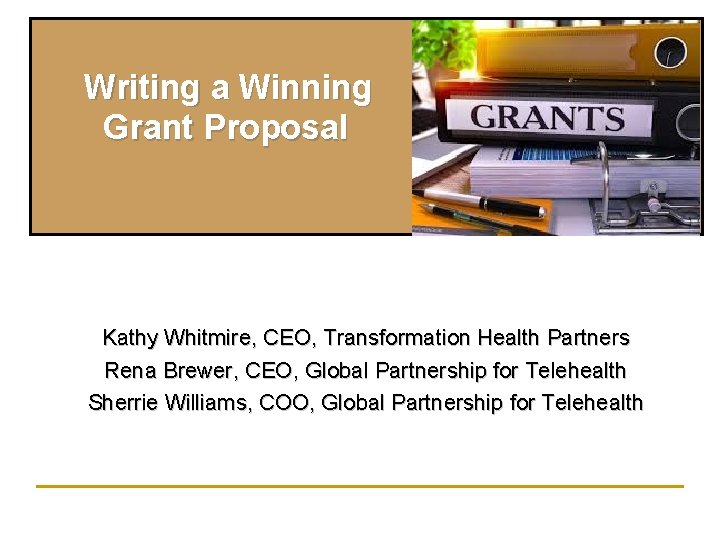 Writing a Winning Grant Proposal

GRANTS

Kathy Whitmire, CEO, Transformation Health Partners
Rena Brewer, CEO, Global Partnership for Telehealth
Sherrie Williams, COO, Global Partnership for Telehealth